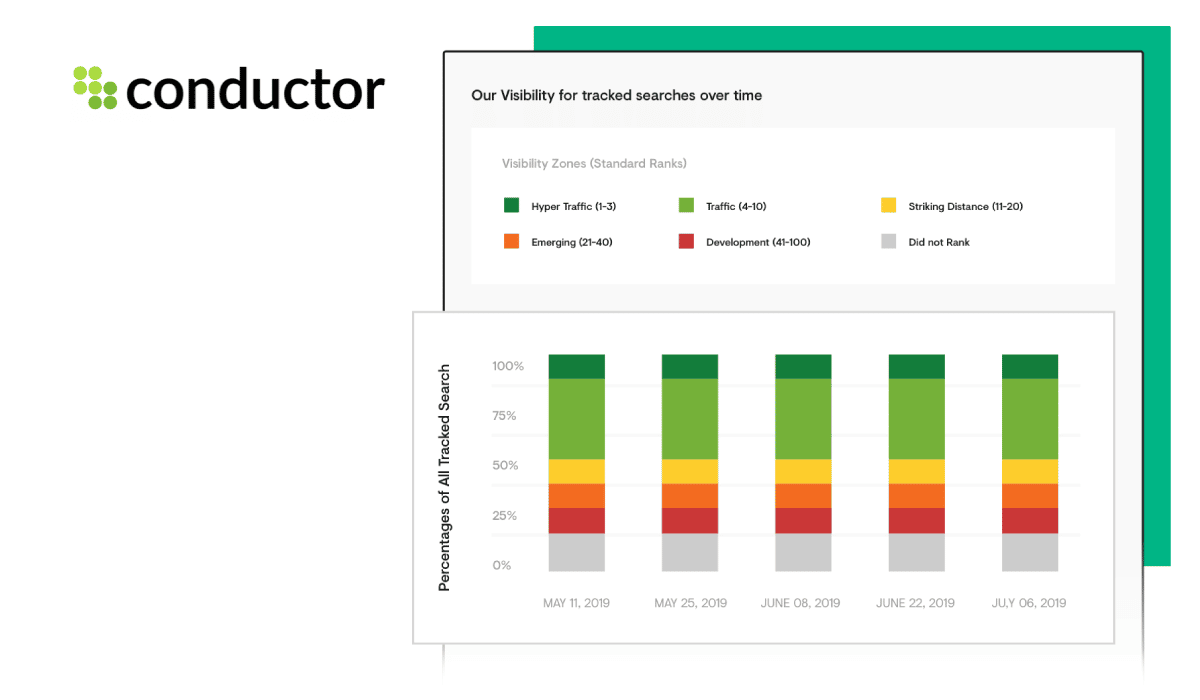 conductor

Our Visibility for tracked searches over time

Visibility Zones (Standard Ranks)

Hyper Traffic (1-3)
Traffic (4-10)
Striking Distance (11-20)
Emerging (21-40)
Development (41-100)
Did not Rank

Percentages of All Tracked Search

100%
75%
50%
25%
0%

MAY 11, 2019
MAY 25, 2019
JUNE 08, 2019
JUNE 22, 2019
JU,Y 06, 2019